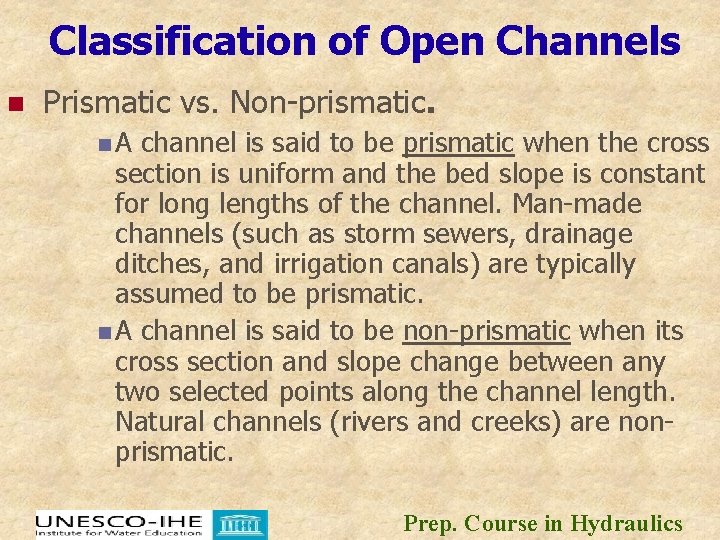 Classification of Open Channels

Prismatic vs. Non-prismatic.

A channel is said to be prismatic when the cross section is uniform and the bed slope is constant for long lengths of the channel. Man-made channels (such as storm sewers, drainage ditches, and irrigation canals) are typically assumed to be prismatic.

A channel is said to be non-prismatic when its cross section and slope change between any two selected points along the channel length. Natural channels (rivers and creeks) are non-prismatic.

UNESCO-IHE
Institute for Water Education

Prep. Course in Hydraulics